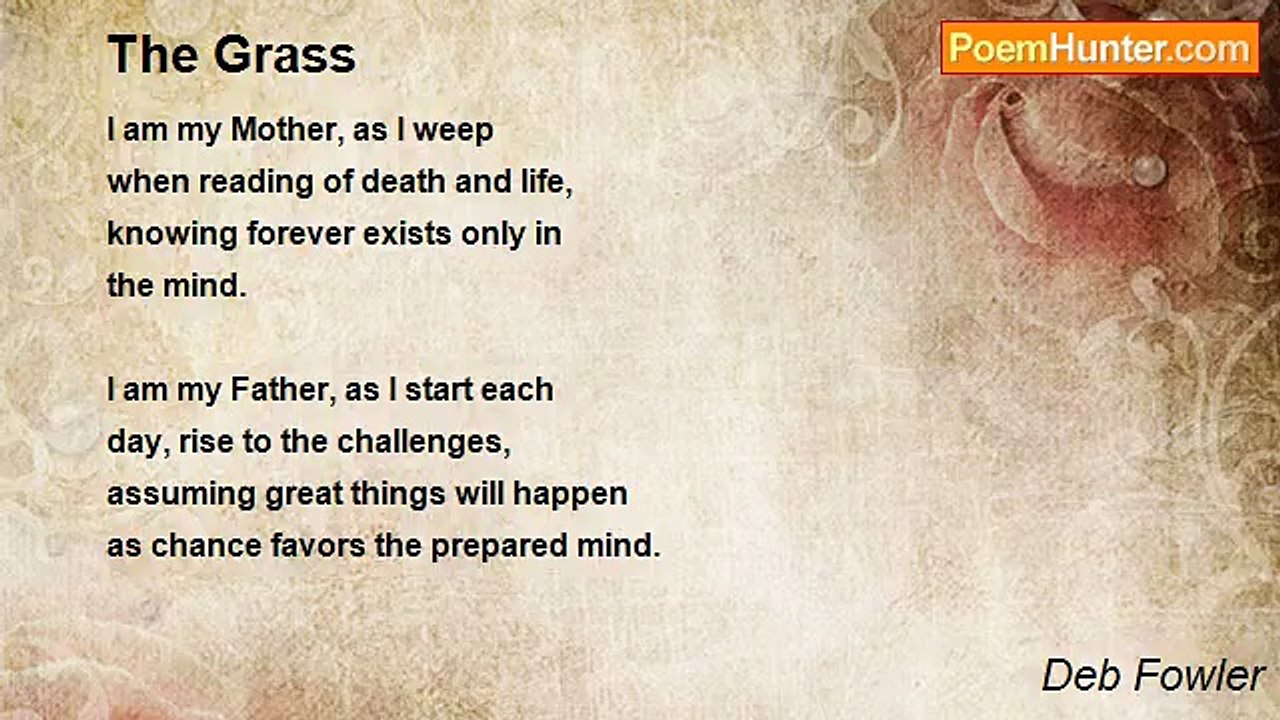 The Grass

PoemHunter.com

I am my Mother, as I weep
when reading of death and life,
knowing forever exists only in
the mind.

I am my Father, as I start each
day, rise to the challenges,
assuming great things will happen
as chance favors the prepared mind.

Deb Fowler